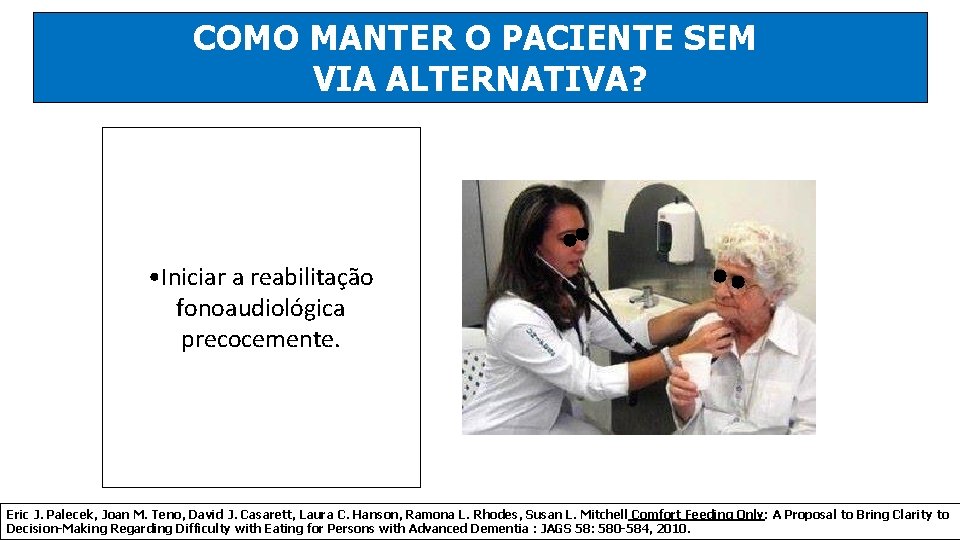 COMO MANTER O PACIENTE SEM VIA ALTERNATIVA?

•Iniciar a reabilitação fonoaudiológica precocemente.

Eric J. Palecek, Joan M. Teno, David J. Casarett, Laura C. Hanson, Ramona L. Rhodes, Susan L. Mitchell Comfort Feeding Only: A Proposal to Bring Clarity to Decision-Making Regarding Difficulty with Eating for Persons with Advanced Dementia : JAGS 58: 580-584, 2010.